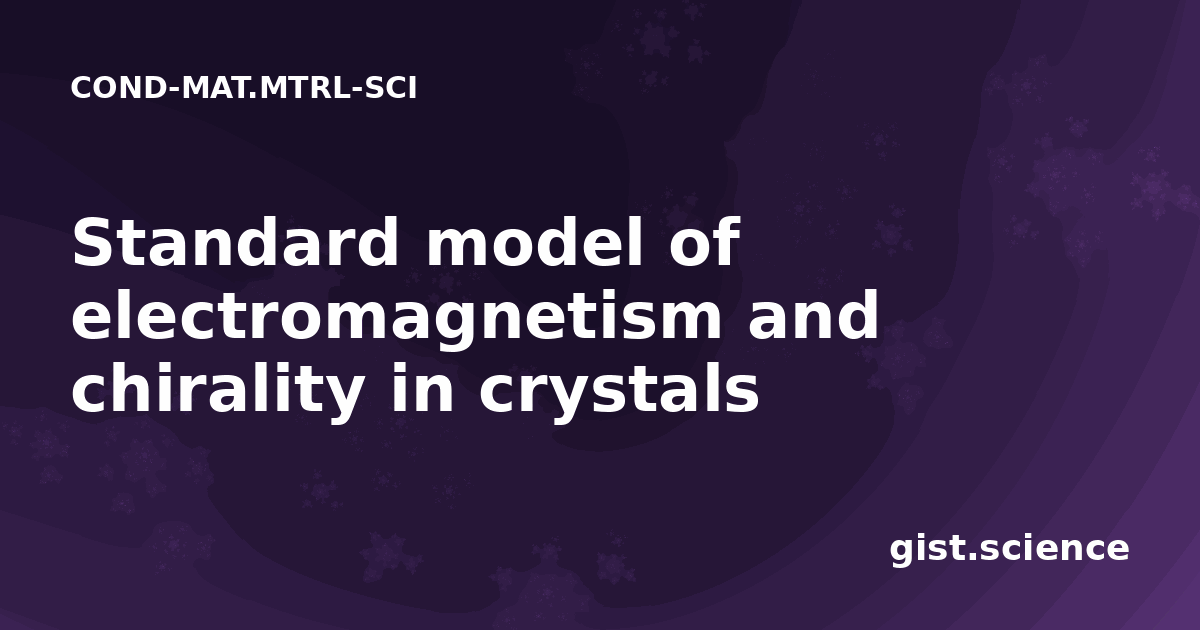 COND-MAT.MTRL-SCI

Standard model of electromagnetism and chirality in crystals

gist.science